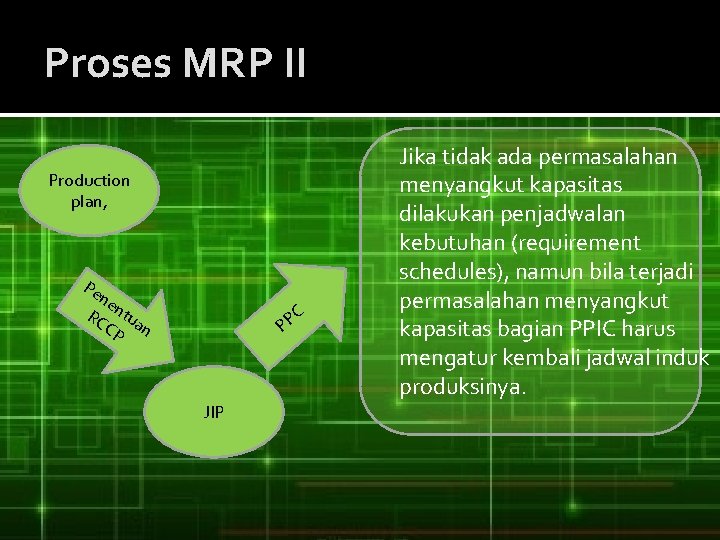 Proses MRP II

Production plan,

Penentuan RCCP

JIP

PPC

Jika tidak ada permasalahan menyangkut kapasitas dilakukan penjadwalan kebutuhan (requirement schedules), namun bila terjadi permasalahan menyangkut kapasitas bagian PPIC harus mengatur kembali jadwal induk produksinya.